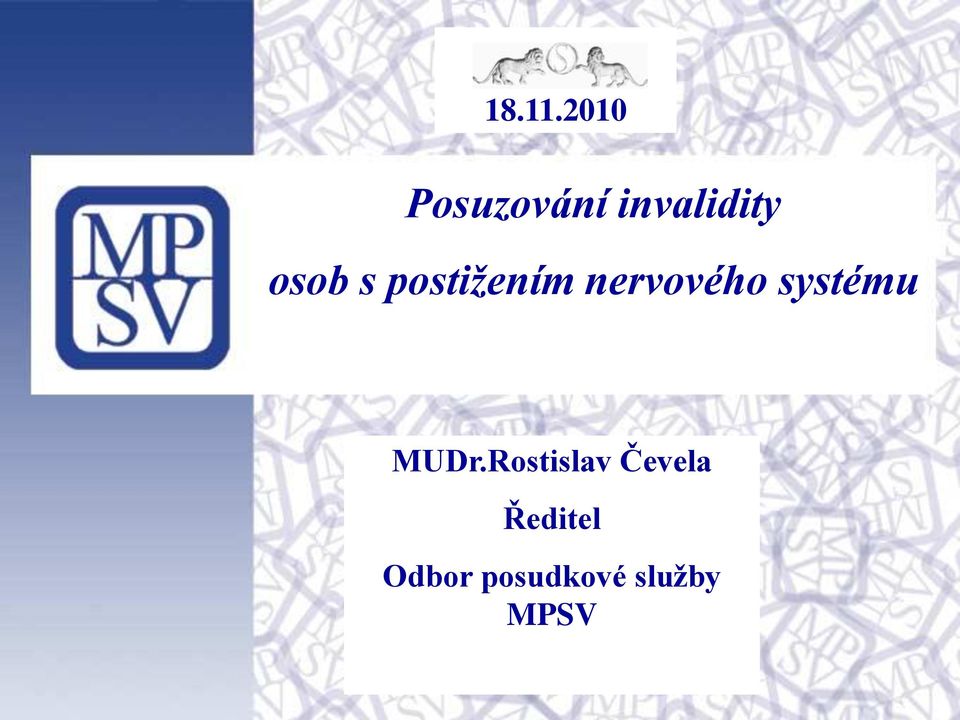 18.11.2010

MP
SV

Posuzování invalidity

osob s postižením nervového systému

MUDr.Rostislav Čevela

Ředitel

Odbor posudkové služby MPSV